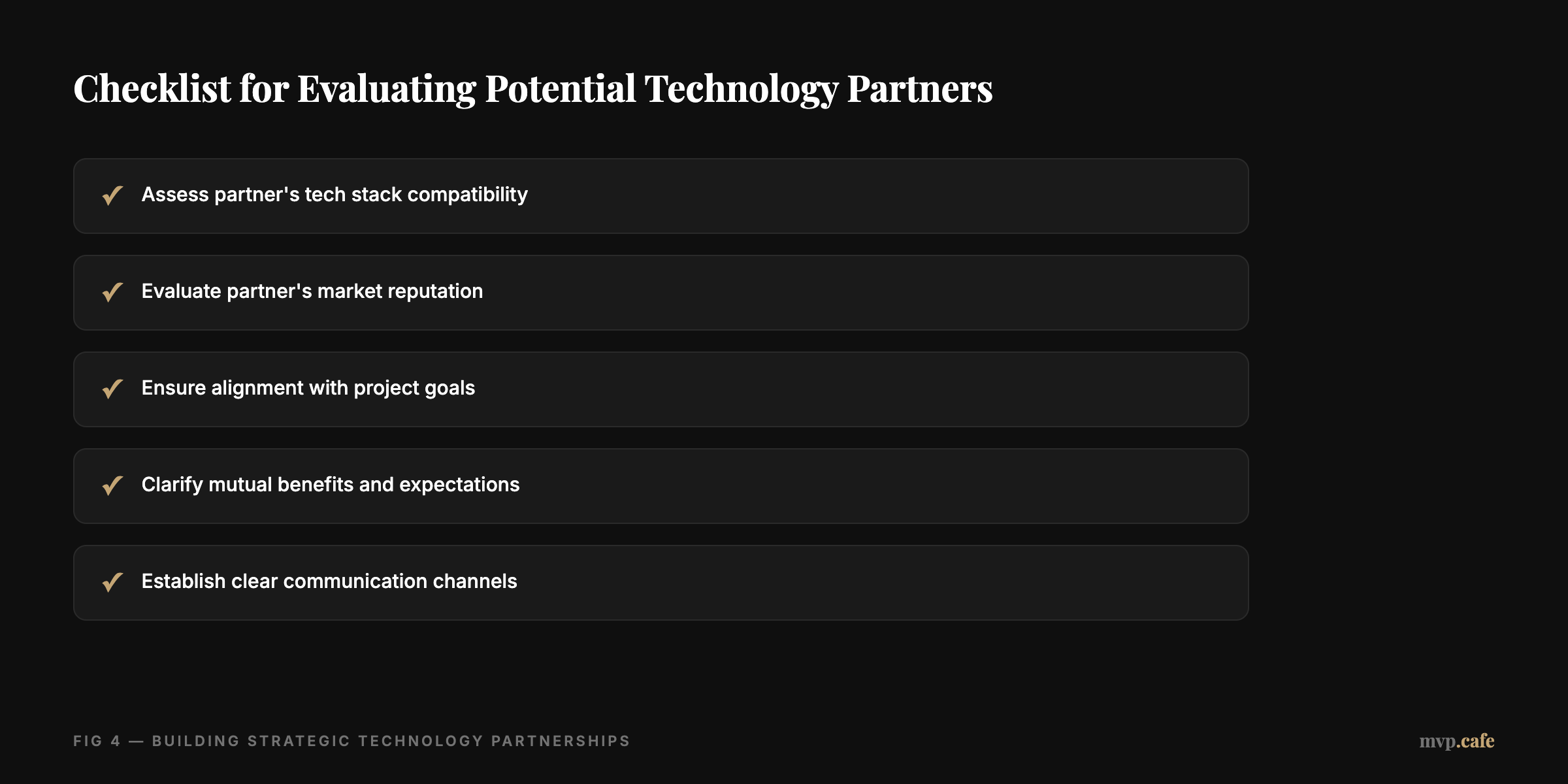 Checklist for Evaluating Potential Technology Partners

✓ Assess partner's tech stack compatibility

✓ Evaluate partner's market reputation

✓ Ensure alignment with project goals

✓ Clarify mutual benefits and expectations

✓ Establish clear communication channels

FIG 4 — BUILDING STRATEGIC TECHNOLOGY PARTNERSHIPS

mvp.cafe